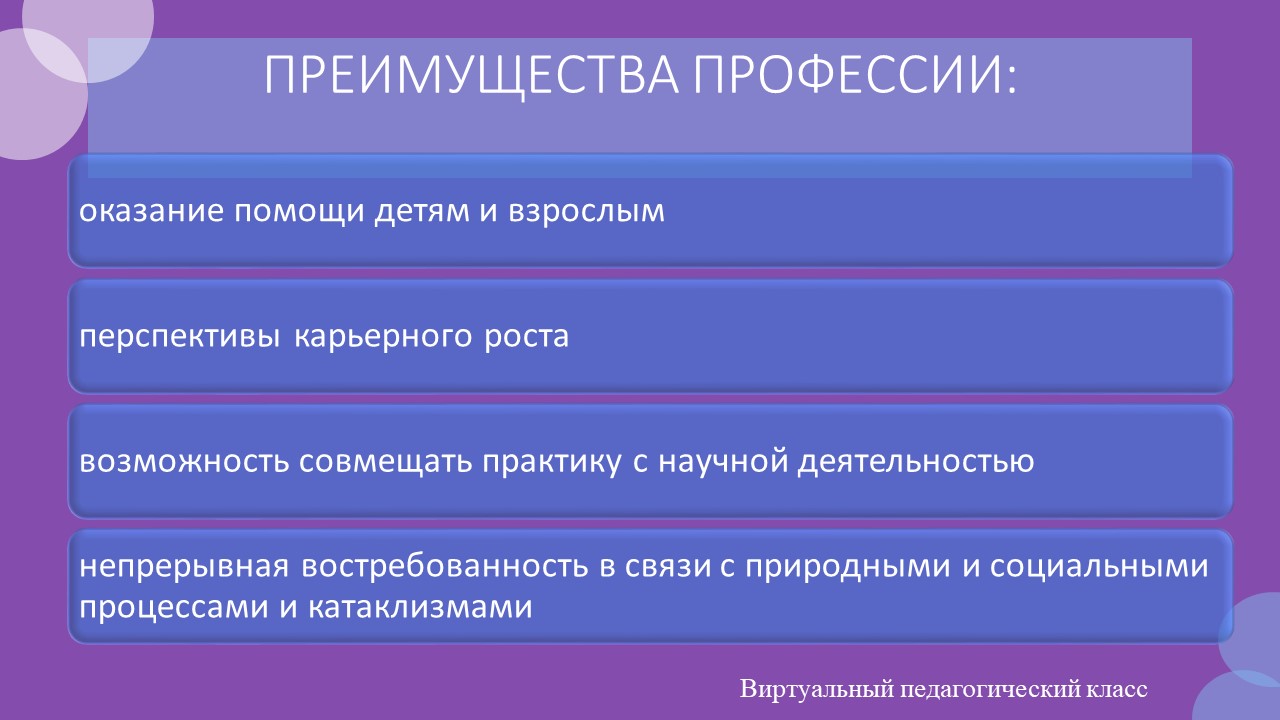 ПРЕИМУЩЕСТВА ПРОФЕССИИ:

оказание помощи детям и взрослым

перспективы карьерного роста

возможность совмещать практику с научной деятельностью

непрерывная востребованность в связи с природными и социальными процессами и катаклизмами

Виртуальный педагогический класс